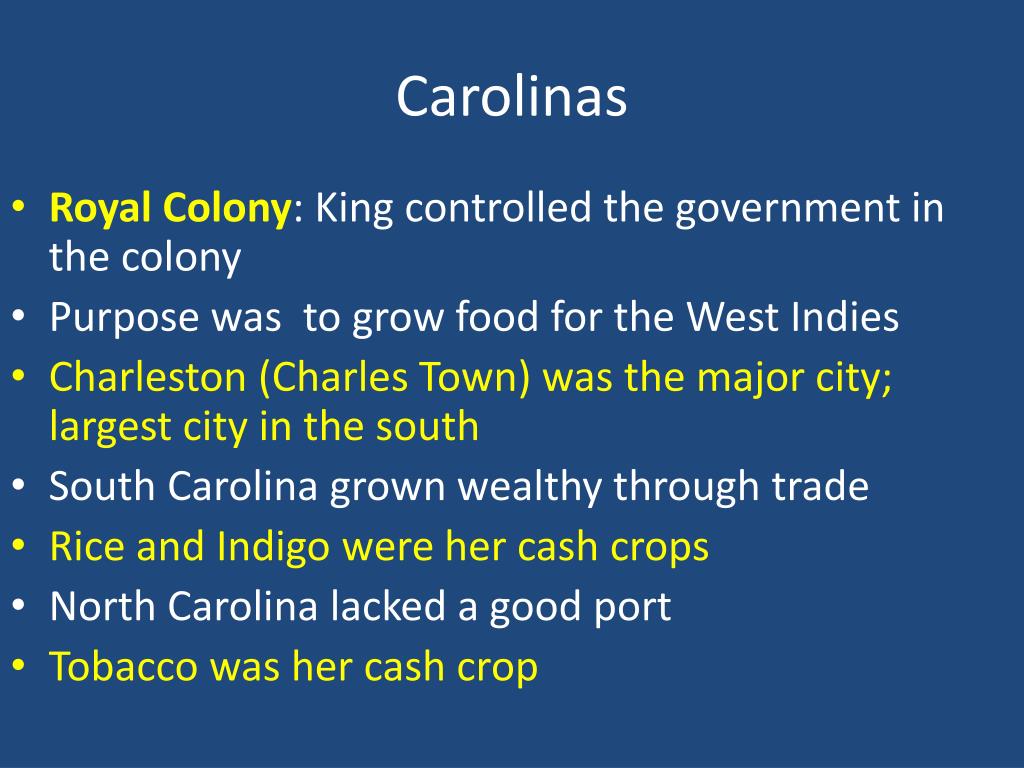 Carolinas

• Royal Colony: King controlled the government in the colony
• Purpose was  to grow food for the West Indies
• Charleston (Charles Town) was the major city; largest city in the south
• South Carolina grown wealthy through trade
• Rice and Indigo were her cash crops
• North Carolina lacked a good port
• Tobacco was her cash crop